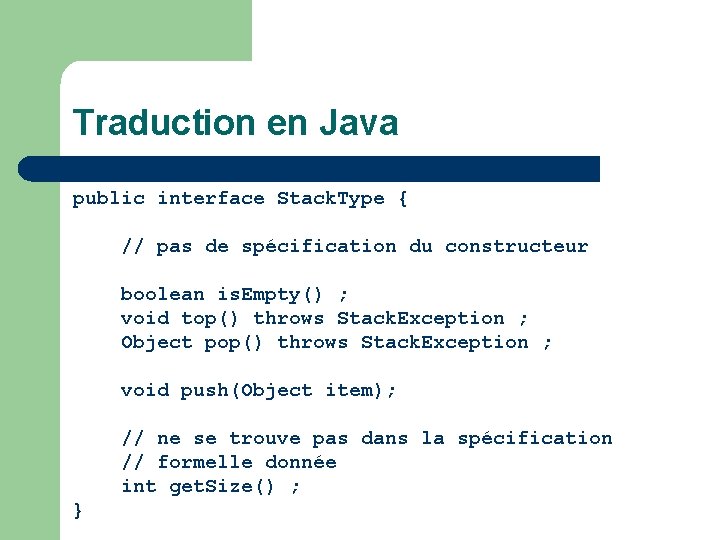 Traduction en Java

public interface StackType {

// pas de spécification du constructeur

boolean isEmpty() ;
void top() throws StackException ;
Object pop() throws StackException ;

void push(Object item);

// ne se trouve pas dans la spécification
// formelle donnée
int getSize() ;
}